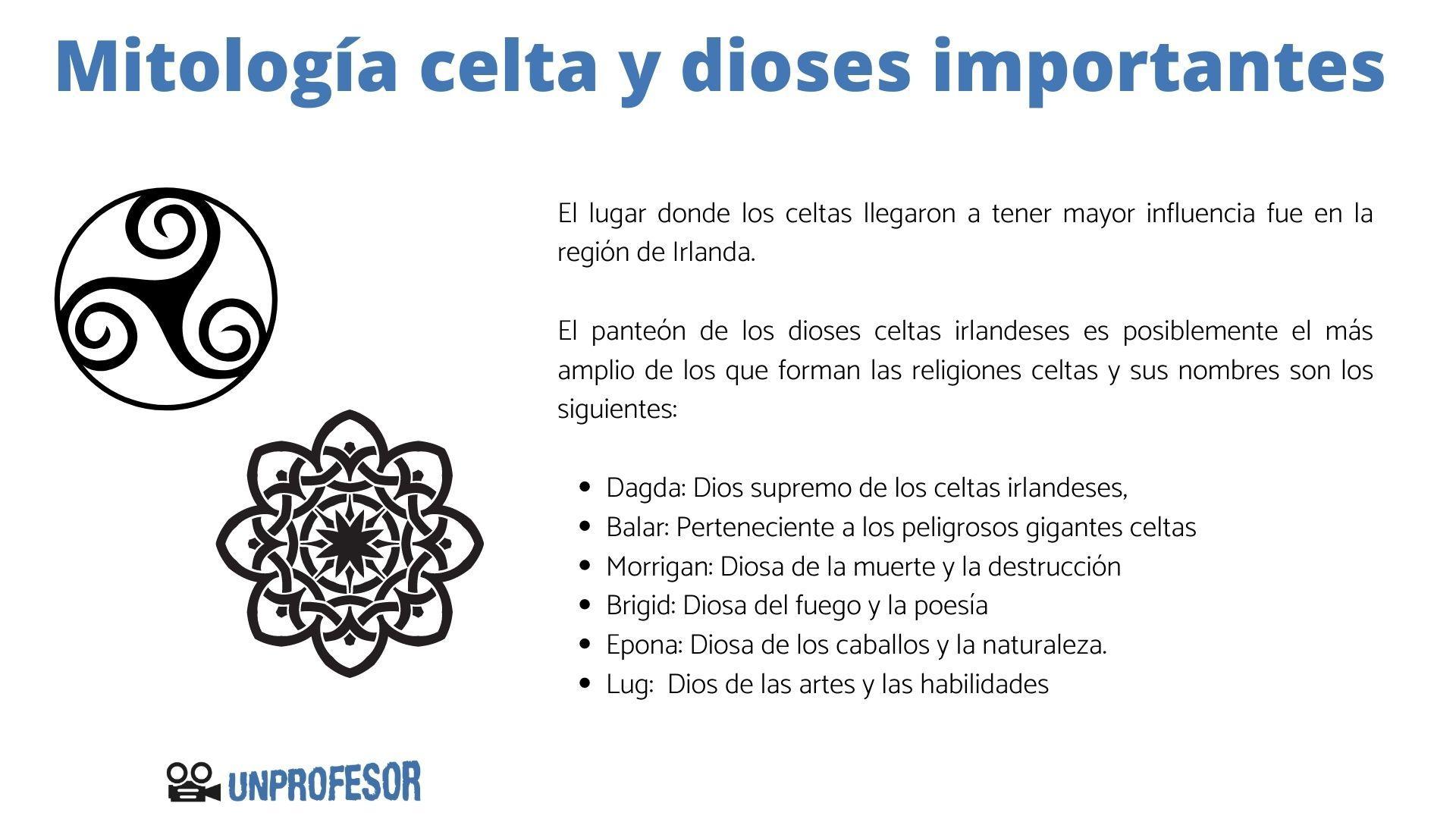 Mitología celta y dioses importantes

El lugar donde los celtas llegaron a tener mayor influencia fue en la región de Irlanda.

El panteón de los dioses celtas irlandeses es posiblemente el más amplio de los que forman las religiones celtas y sus nombres son los siguientes:

- Dagda: Dios supremo de los celtas irlandeses,
- Balar: Perteneciente a los peligrosos gigantes celtas
- Morrigan: Diosa de la muerte y la destrucción
- Brigid: Diosa del fuego y la poesía
- Epona: Diosa de los caballos y la naturaleza.
- Lug: Dios de las artes y las habilidades

UNPROFESOR